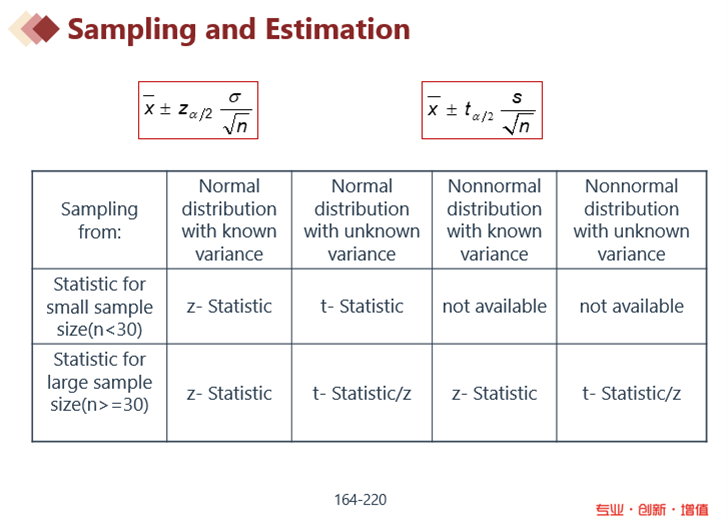 Sampling and Estimation

$\overline{x} \pm z_{\alpha/2} \frac{\sigma}{\sqrt{n}}$

$\overline{x} \pm t_{\alpha/2} \frac{s}{\sqrt{n}}$

| Sampling from: | Normal distribution with known variance | Normal distribution with unknown variance | Nonnormal distribution with known variance | Nonnormal distribution with unknown variance |
|---|---|---|---|---|
| Statistic for small sample size(n<30) | z- Statistic | t- Statistic | not available | not available |
| Statistic for large sample size(n>=30) | z- Statistic | t- Statistic/z | z- Statistic | t- Statistic/z |

164-220

专业 · 创新 · 增值